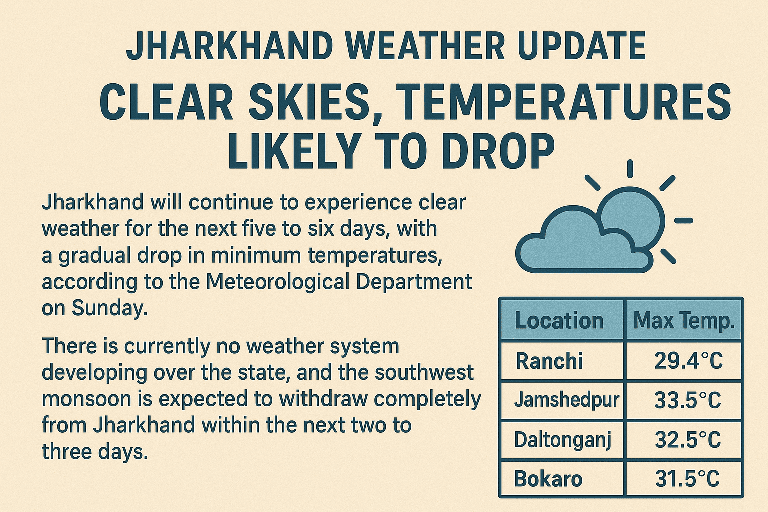 JHARKHAND WEATHER UPDATE

CLEAR SKIES, TEMPERATURES LIKELY TO DROP

Jharkhand will continue to experience clear weather for the next five to six days, with a gradual drop in minimum temperatures, according to the Meteorological Department on Sunday.

There is currently no weather system developing over the state, and the southwest monsoon is expected to withdraw completely from Jharkhand within the next two to three days.

| Location | Max Temp. |
|---|---|
| Ranchi | 29.4°C |
| Jamshedpur | 33.5°C |
| Daltonganj | 32.5°C |
| Bokaro | 31.5°C |